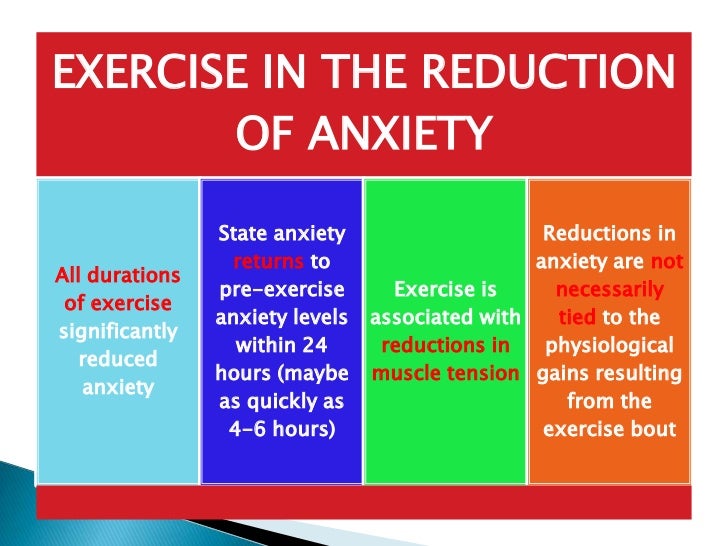 EXERCISE IN THE REDUCTION OF ANXIETY

All durations of exercise significantly reduced anxiety

State anxiety returns to pre-exercise anxiety levels within 24 hours (maybe as quickly as 4-6 hours)

Exercise is associated with reductions in muscle tension

Reductions in anxiety are not necessarily tied to the physiological gains resulting from the exercise bout